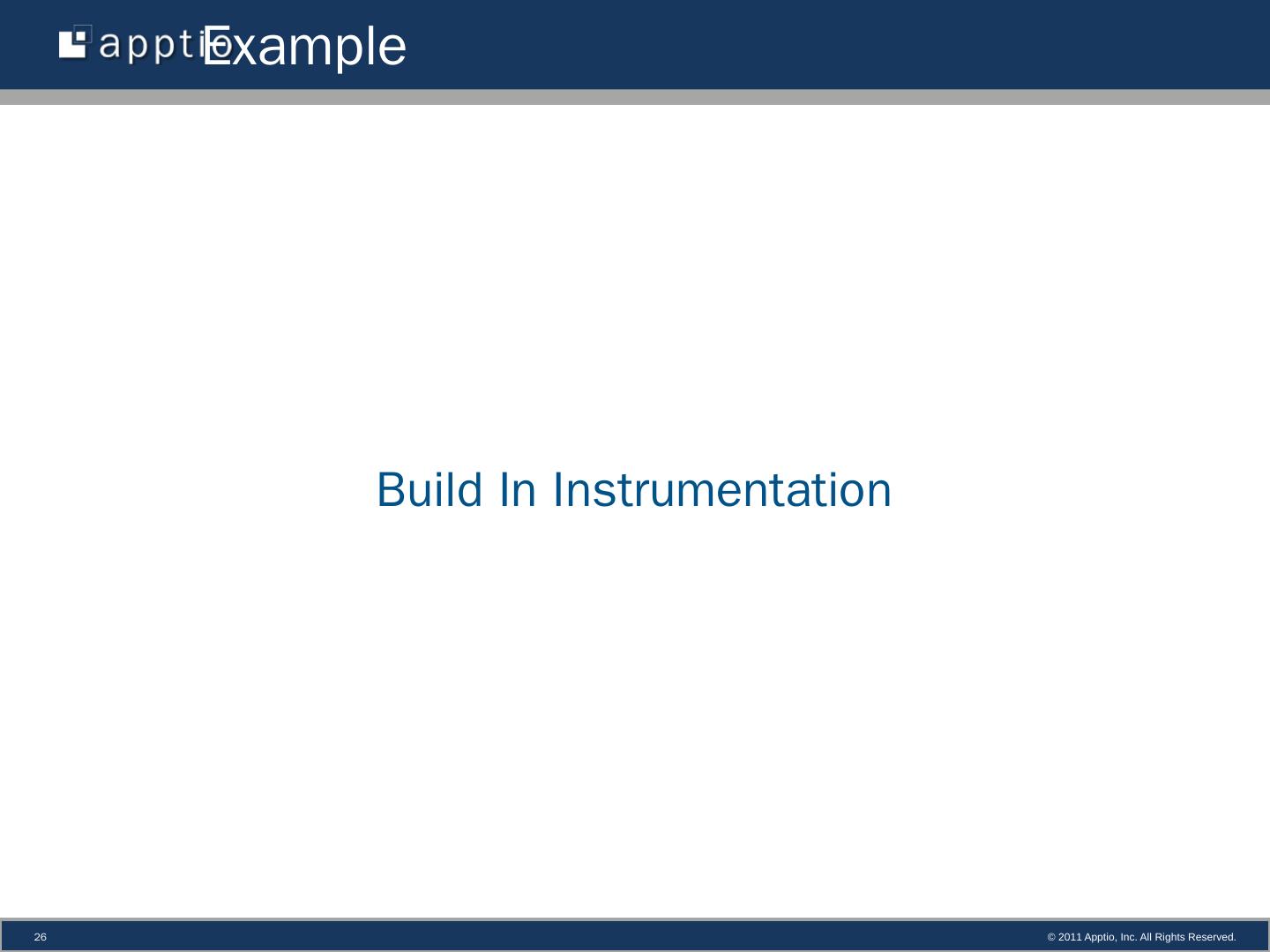 apptio Example

Build In Instrumentation

26

© 2011 Apptio, Inc. All Rights Reserved.